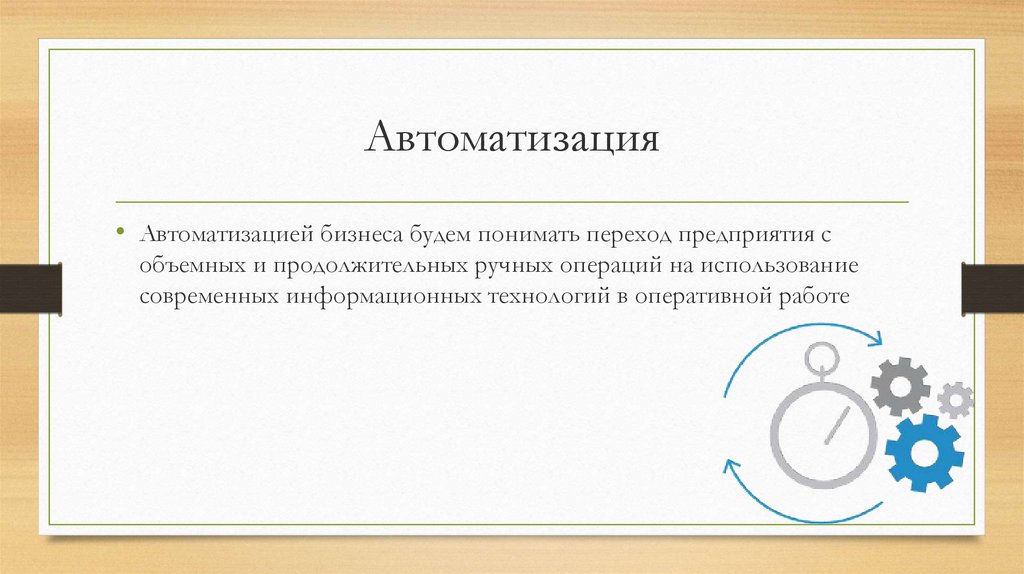 Автоматизация

• Автоматизацией бизнеса будем понимать переход предприятия с объемных и продолжительных ручных операций на использование современных информационных технологий в оперативной работе